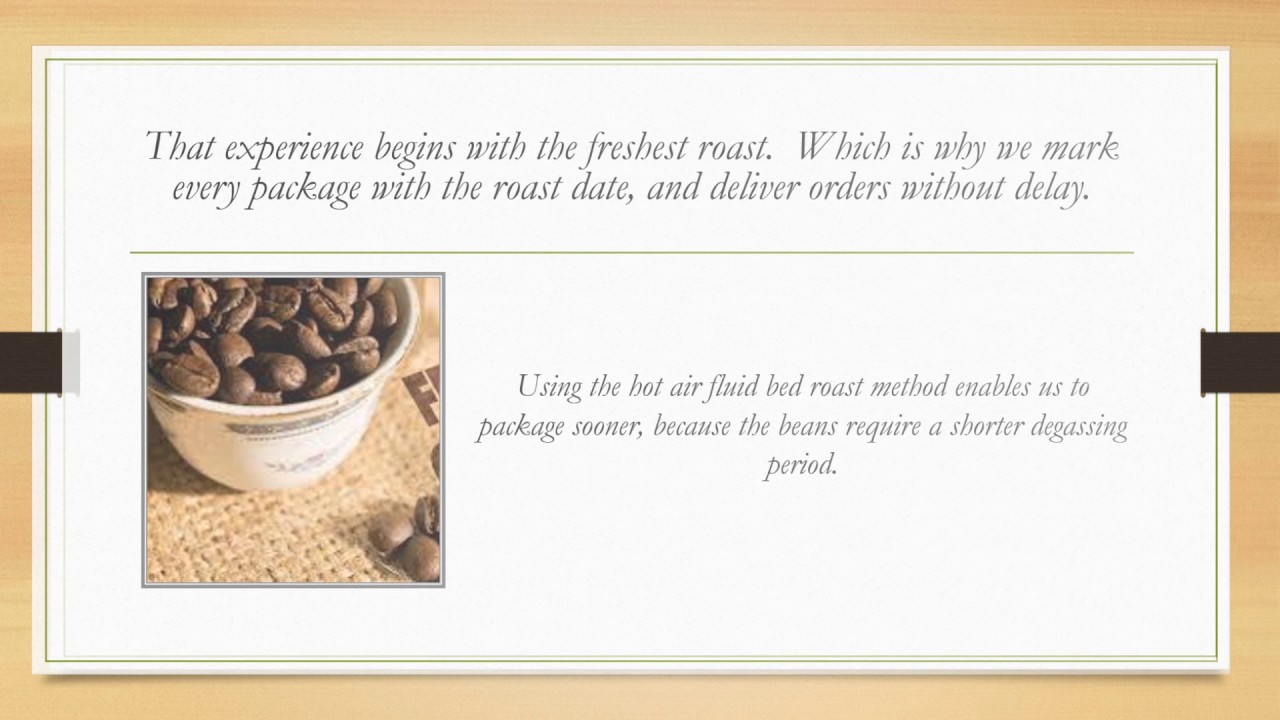 That experience begins with the freshest roast. Which is why we mark every package with the roast date, and deliver orders without delay.

Using the hot air fluid bed roast method enables us to package sooner, because the beans require a shorter degassing period.